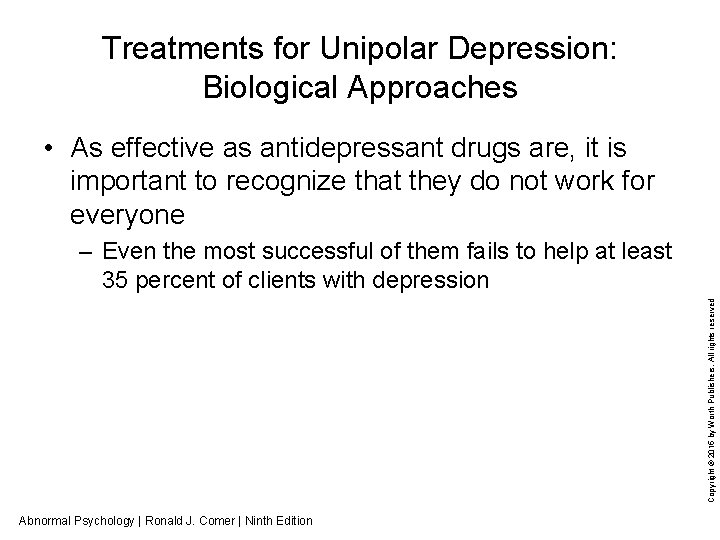 Treatments for Unipolar Depression: Biological Approaches

• As effective as antidepressant drugs are, it is important to recognize that they do not work for everyone

– Even the most successful of them fails to help at least 35 percent of clients with depression

Copyright © 2016 by Worth Publishers. All rights reserved

Abnormal Psychology | Ronald J. Comer | Ninth Edition